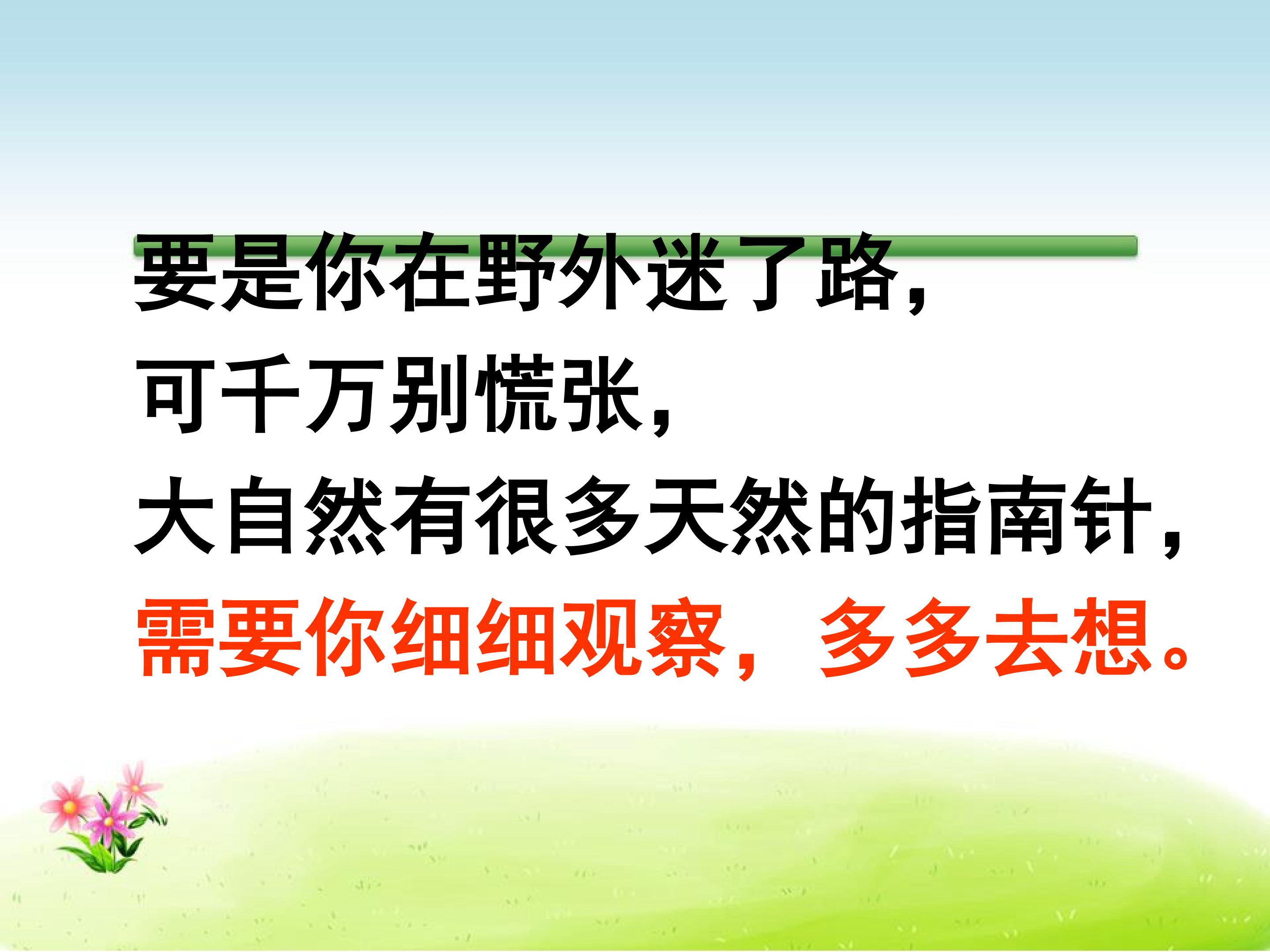 要是你在野外迷了路，
可千万别慌张，
大自然有很多天然的指南针，
需要你细细观察，多多去想。